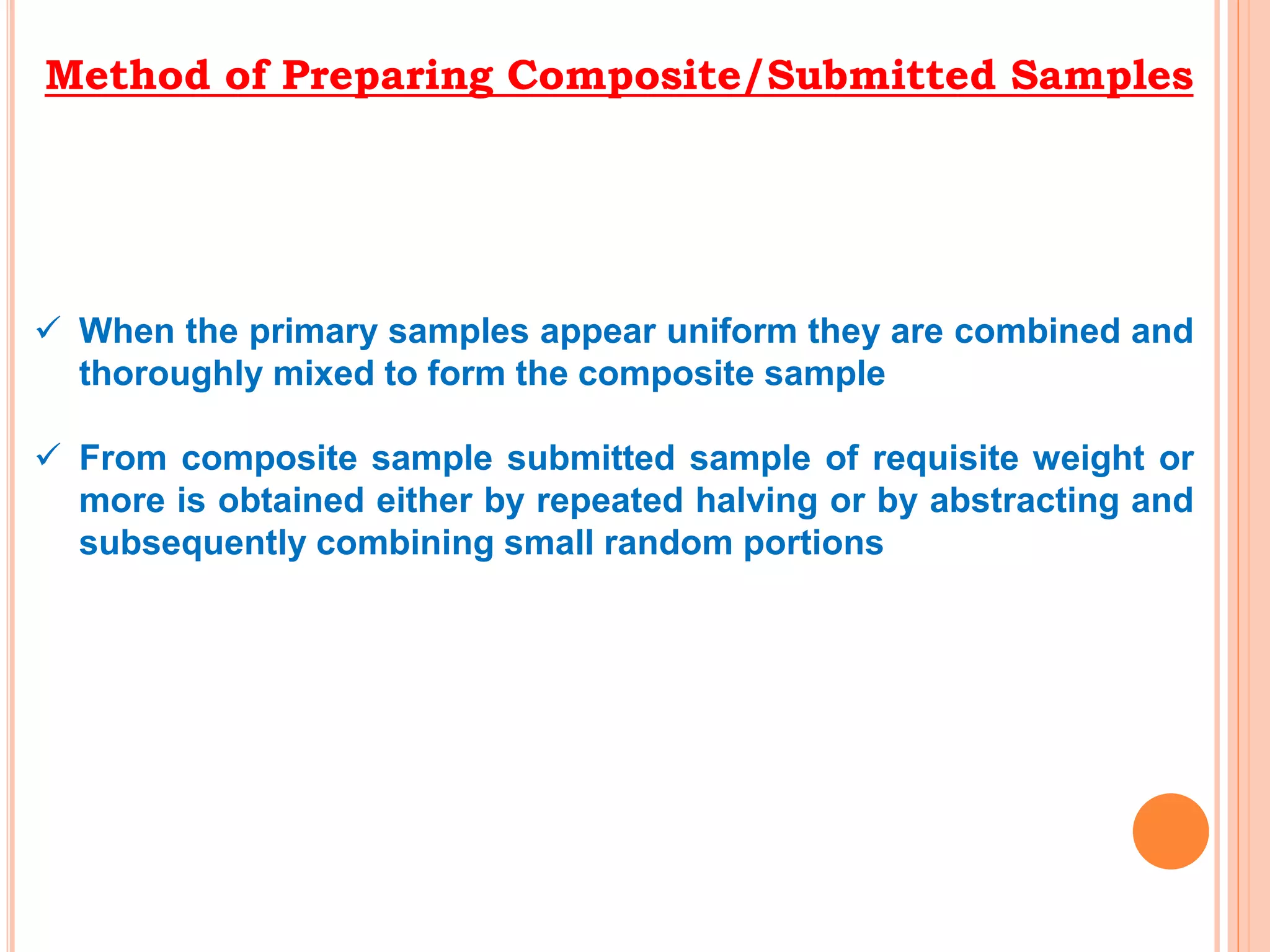 Method of Preparing Composite/Submitted Samples

✓ When the primary samples appear uniform they are combined and thoroughly mixed to form the composite sample

✓ From composite sample submitted sample of requisite weight or more is obtained either by repeated halving or by abstracting and subsequently combining small random portions